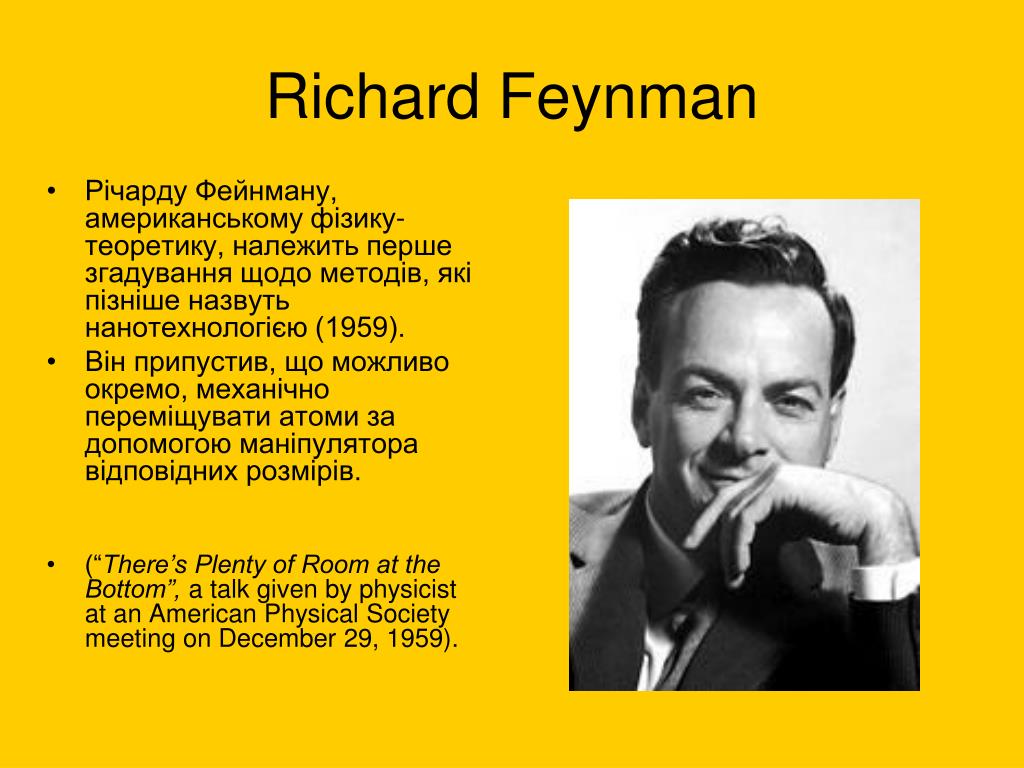 Richard Feynman

• Річарду Фейнману, американському фізику-теоретику, належить перше згадування щодо методів, які пізніше назвуть нанотехнологією (1959).
• Він припустив, що можливо окремо, механічно переміщувати атоми за допомогою маніпулятора відповідних розмірів.

• (“There’s Plenty of Room at the Bottom”, a talk given by physicist at an American Physical Society meeting on December 29, 1959).